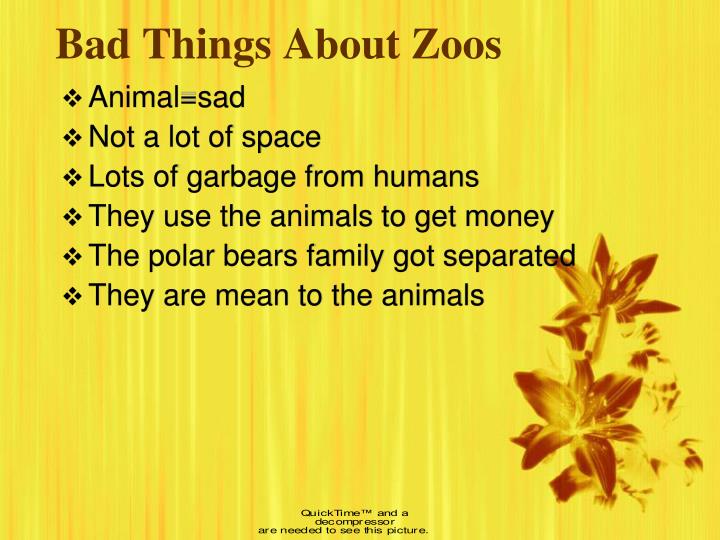 Bad Things About Zoos

❖ Animal=sad
❖ Not a lot of space
❖ Lots of garbage from humans
❖ They use the animals to get money
❖ The polar bears family got separated
❖ They are mean to the animals

QuickTime™ and a decompressor are needed to see this picture.